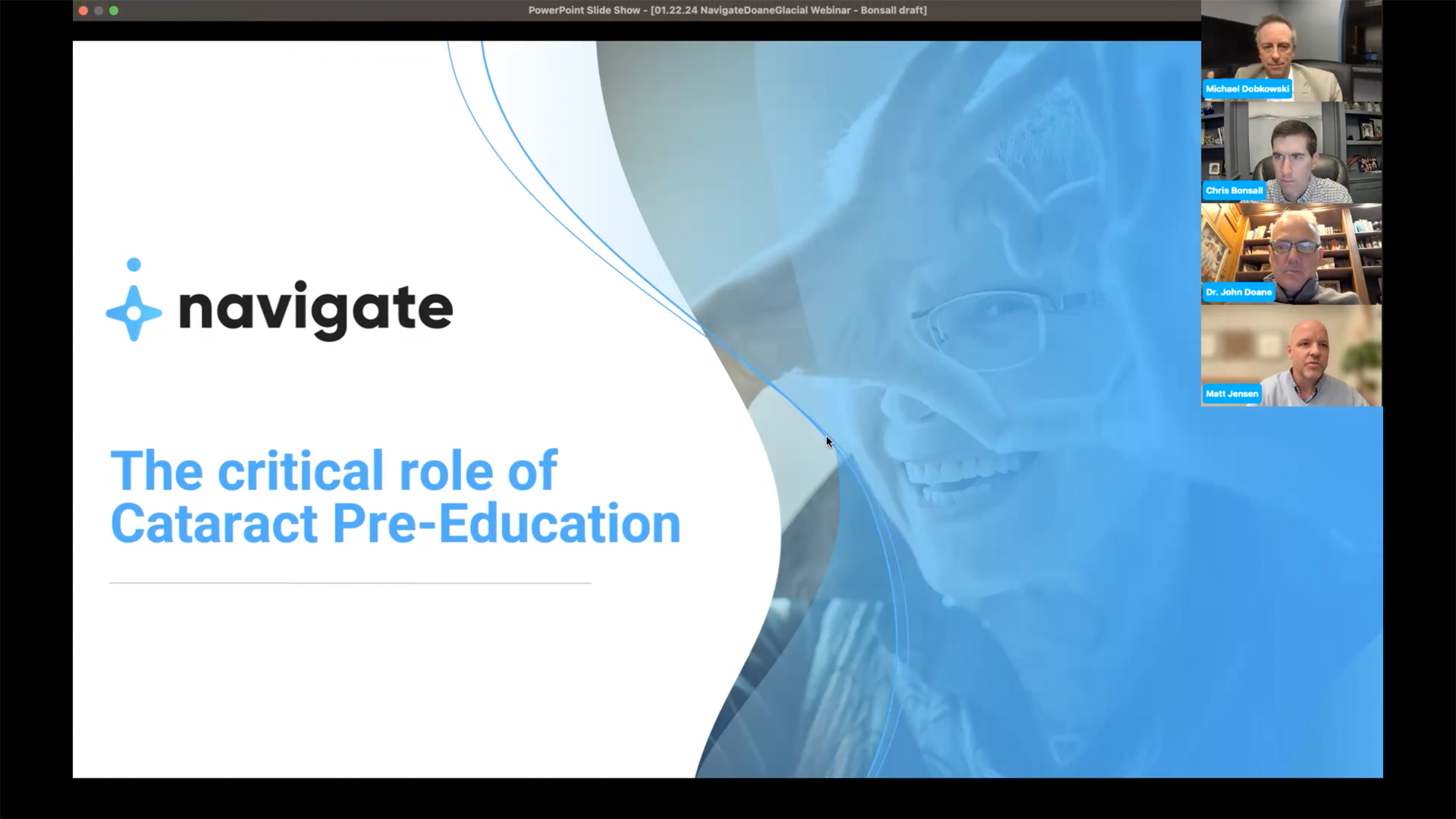 PowerPoint Slide Show - [01.22.24 NavigateDoaneGlacial Webinar - Bonsall draft]

navigate

The critical role of Cataract Pre-Education

Michael Dobkowski

Chris Bonsall

Dr. John Doane

Matt Jensen